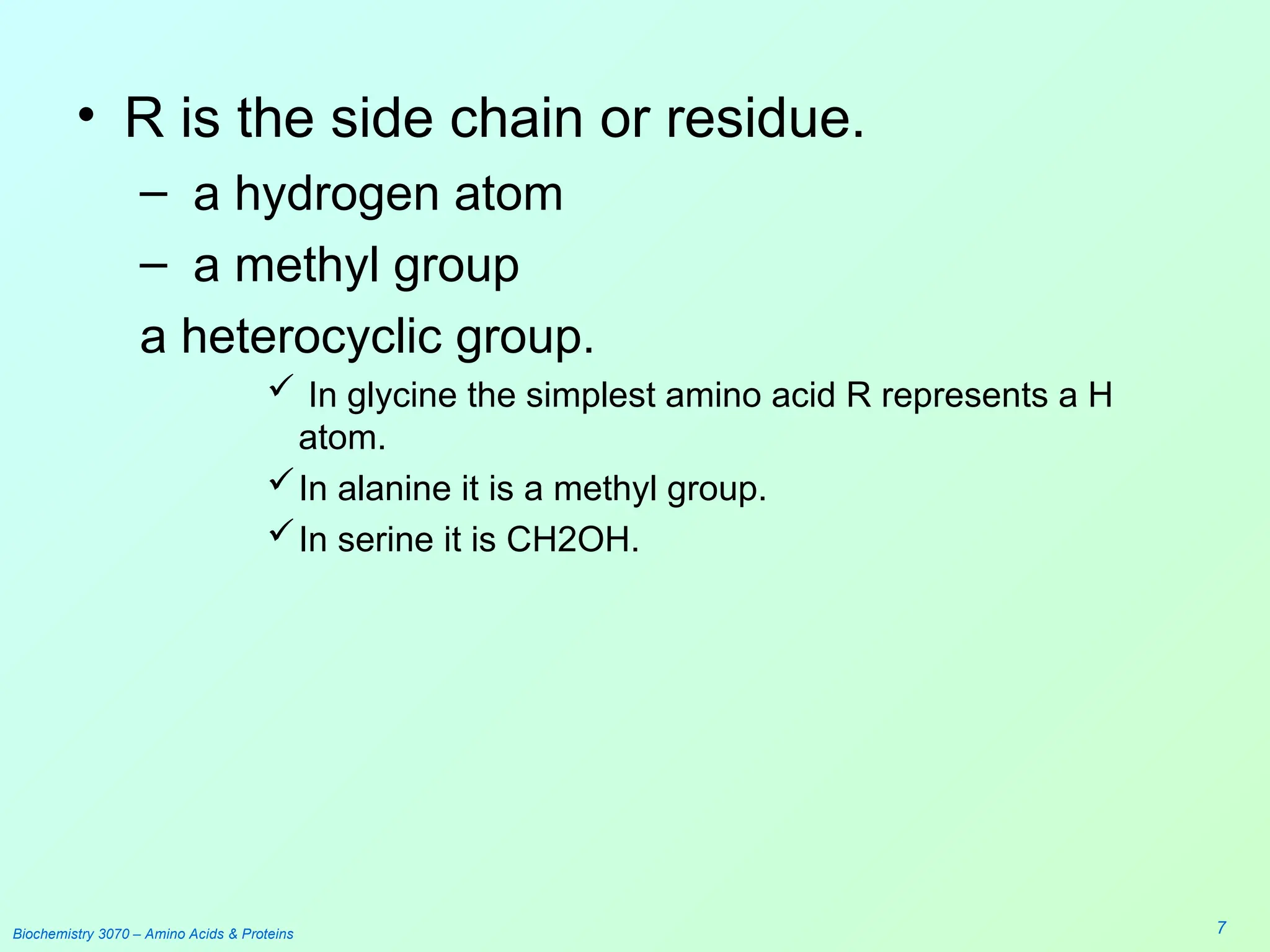 • R is the side chain or residue.

– a hydrogen atom

– a methyl group

a heterocyclic group.

✓ In glycine the simplest amino acid R represents a H atom.

✓ In alanine it is a methyl group.

✓ In serine it is CH2OH.

Biochemistry 3070 – Amino Acids & Proteins

7